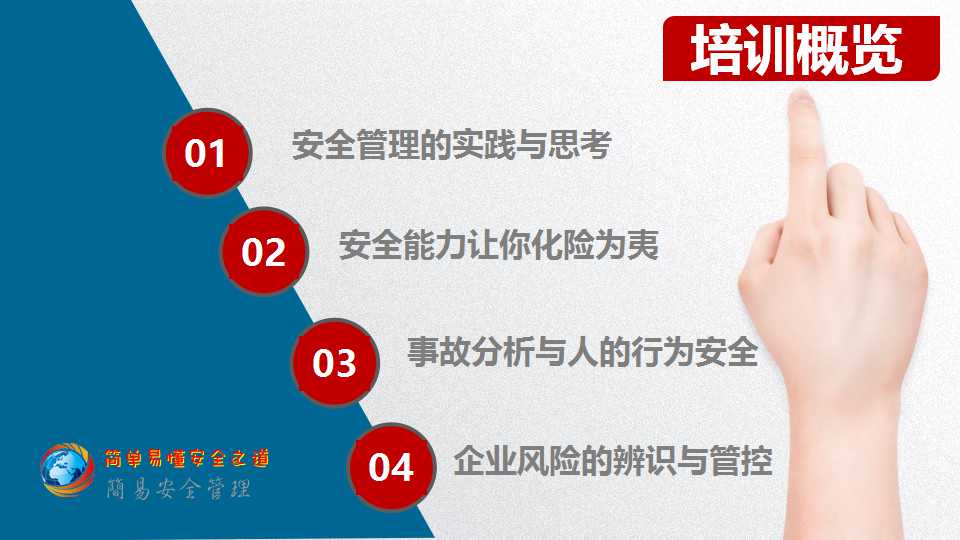 培训概览

01 安全管理的实践与思考

02 安全能力让你化险为夷

03 事故分析与人的行为安全

04 企业风险的辨识与管控

简单易懂安全之道
簡易安全管理